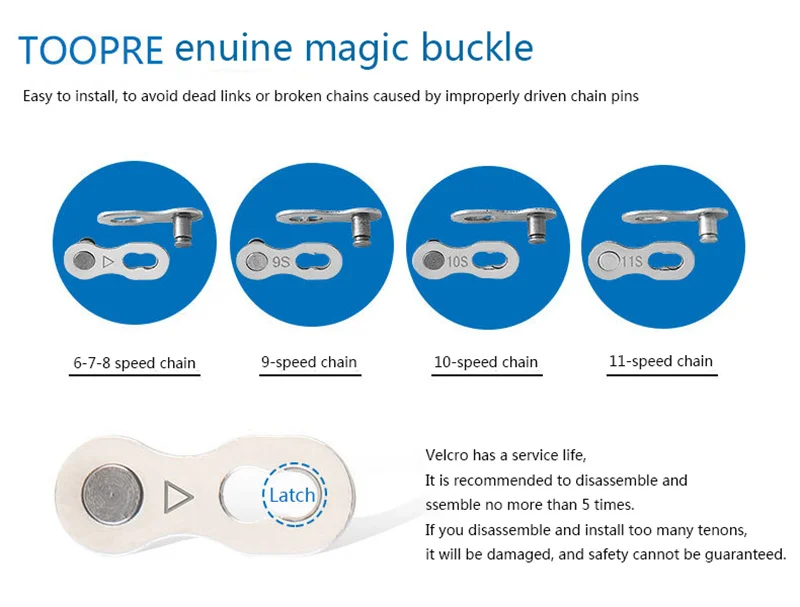 TOOPRE enuine magic buckle

Easy to install, to avoid dead links or broken chains caused by improperly driven chain pins

9S

10S

11S

6-7-8 speed chain

9-speed chain

10-speed chain

11-speed chain

Latch

Velcro has a service life,
It is recommended to disassemble and ssemble no more than 5 times.
If you disassemble and install too many tenons, it will be damaged, and safety cannot be guaranteed.